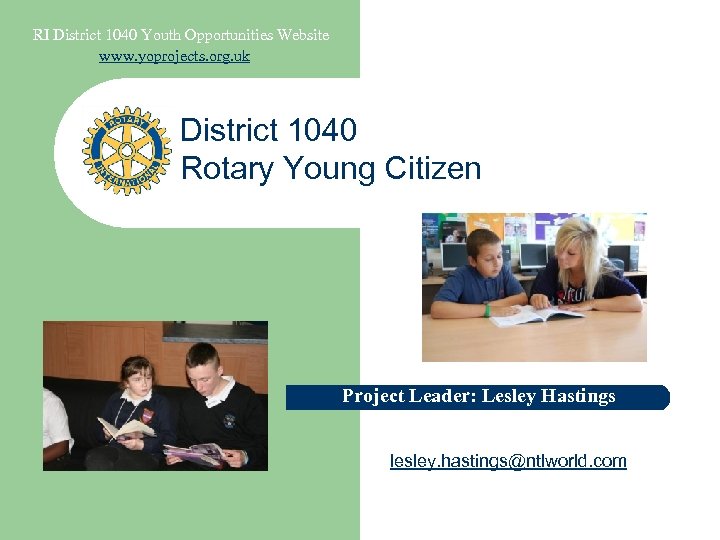 RI District 1040 Youth Opportunities Website
www.yoprojects.org.uk

ROTARY INTERNATIONAL

District 1040
Rotary Young Citizen

Project Leader: Lesley Hastings

lesley.hastings@ntlworld.com